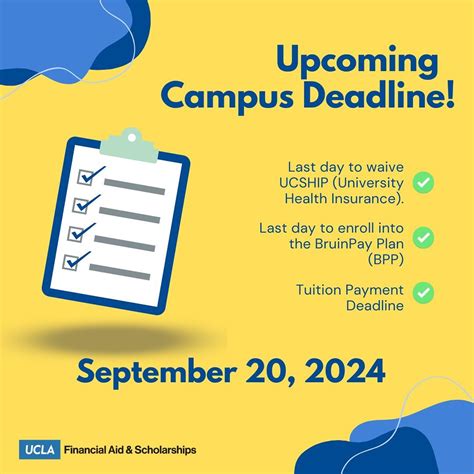 Upcoming Campus Deadline!

Last day to waive UCSHIP (University Health Insurance).

Last day to enroll into the BruinPay Plan (BPP)

Tuition Payment Deadline

September 20, 2024

UCLA Financial Aid & Scholarships